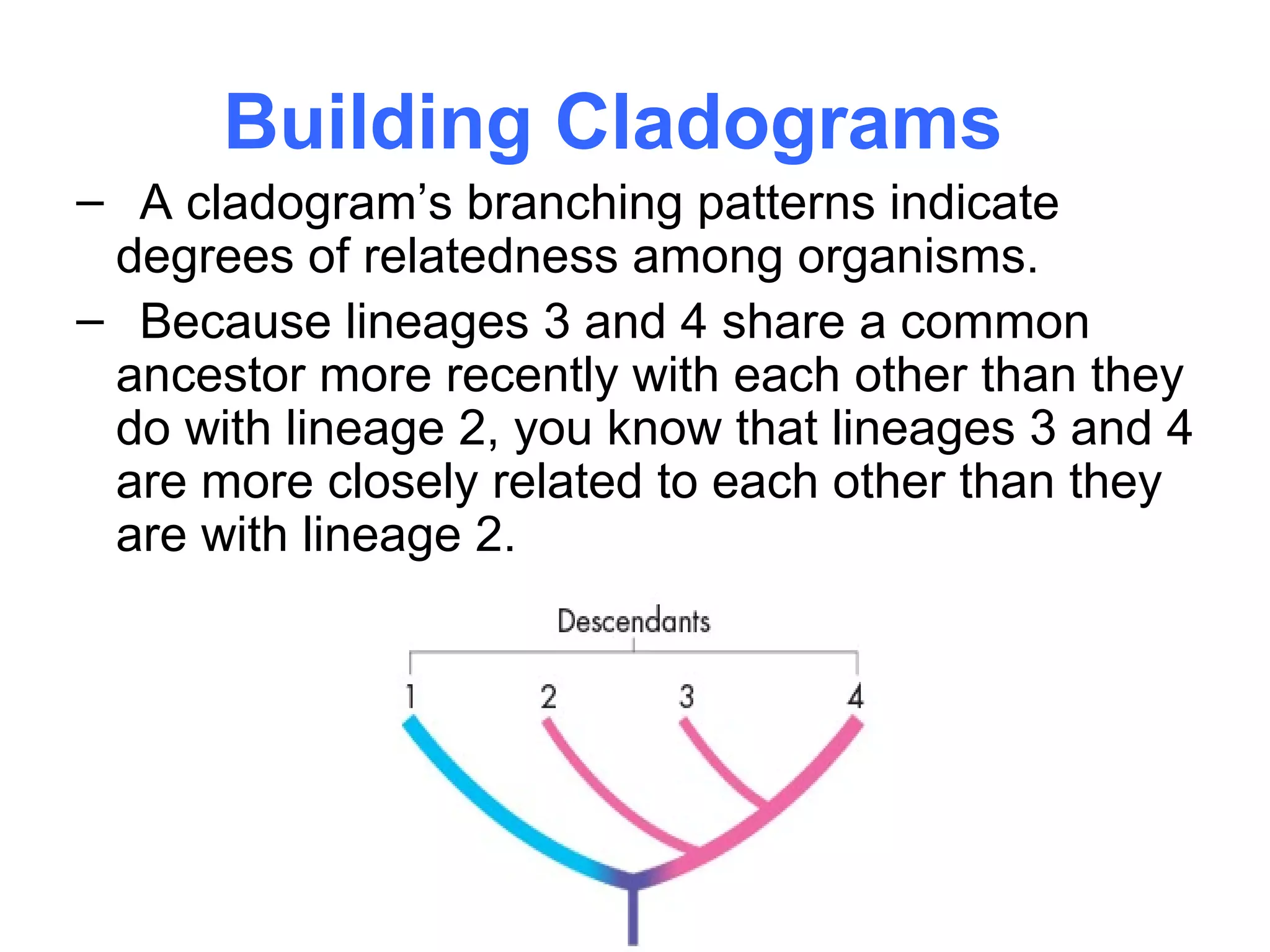 Building Cladograms

– A cladogram’s branching patterns indicate degrees of relatedness among organisms.

– Because lineages 3 and 4 share a common ancestor more recently with each other than they do with lineage 2, you know that lineages 3 and 4 are more closely related to each other than they are with lineage 2.

Descendants

1
2
3
4